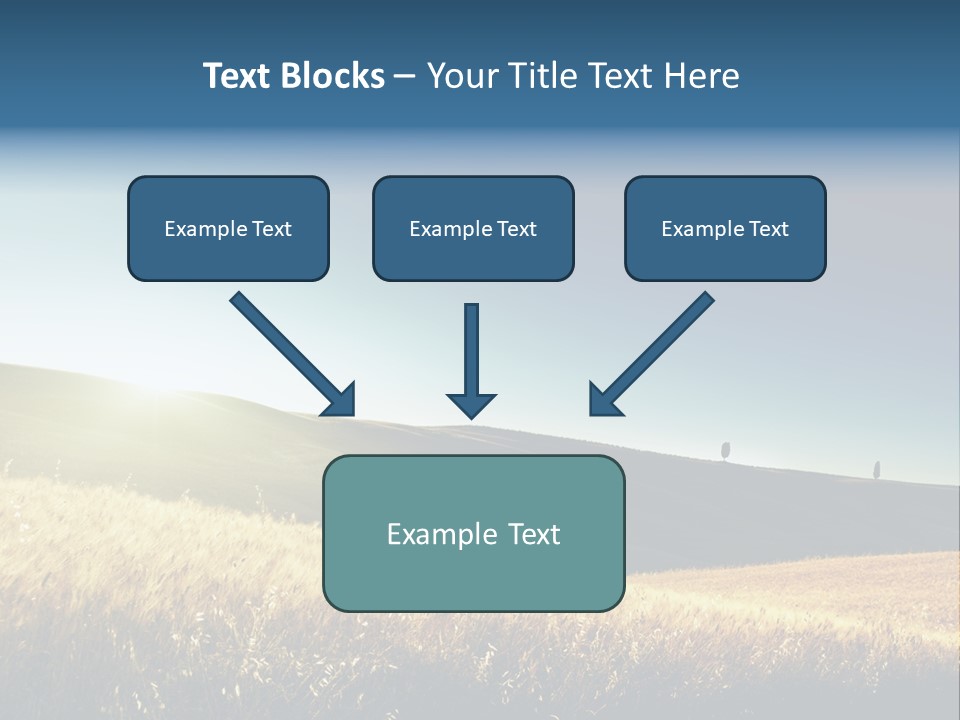 Text Blocks – Your Title Text Here

Example Text

Example Text

Example Text

Example Text